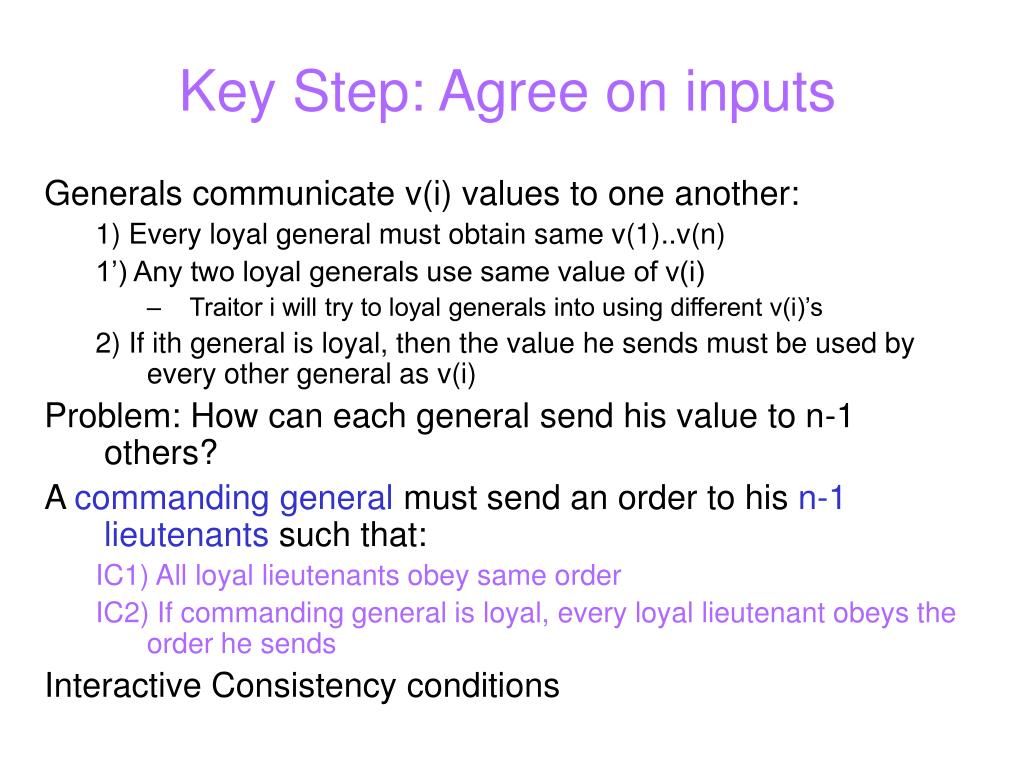 Key Step: Agree on inputs

Generals communicate v(i) values to one another:

1) Every loyal general must obtain same v(1)..v(n)

1’) Any two loyal generals use same value of v(i)

– Traitor i will try to loyal generals into using different v(i)’s

2) If ith general is loyal, then the value he sends must be used by every other general as v(i)

Problem: How can each general send his value to n-1 others?

A commanding general must send an order to his n-1 lieutenants such that:

IC1) All loyal lieutenants obey same order

IC2) If commanding general is loyal, every loyal lieutenant obeys the order he sends

Interactive Consistency conditions